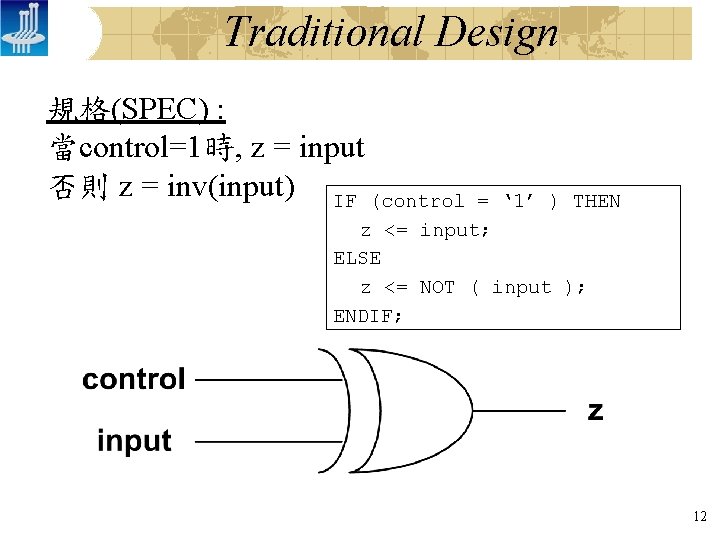 Traditional Design

規格(SPEC) :
當control=1時, z = input
否則 z = inv(input)

IF (control = ‘1’ ) THEN
z <= input;
ELSE
z <= NOT ( input );
ENDIF;

control
input
z

12